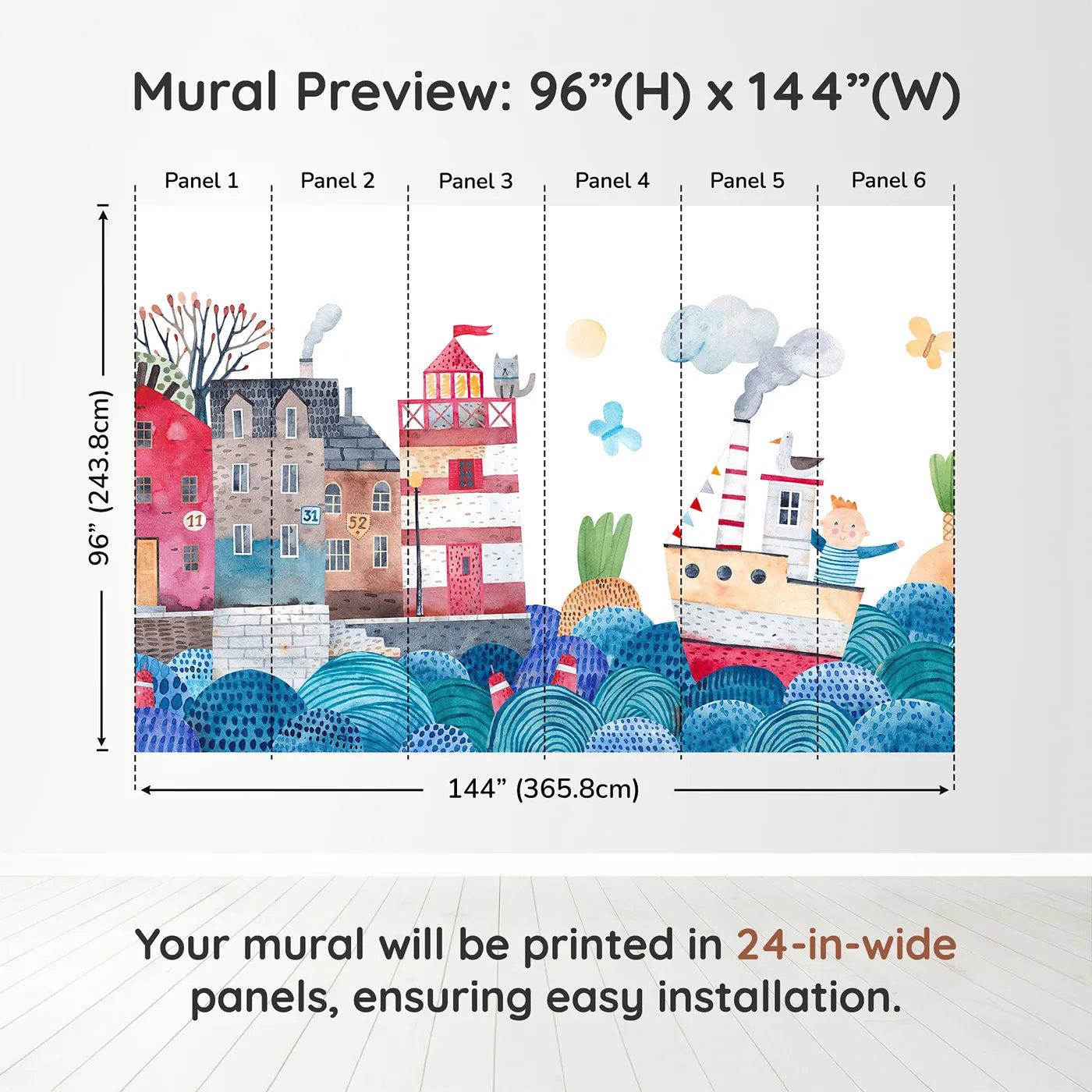 Mural Preview: 96”(H) x 144”(W)

Panel 1 Panel 2 Panel 3 Panel 4 Panel 5 Panel 6

96” (243.8cm)

11 31 52

144” (365.8cm)

Your mural will be printed in 24-in-wide panels, ensuring easy installation.